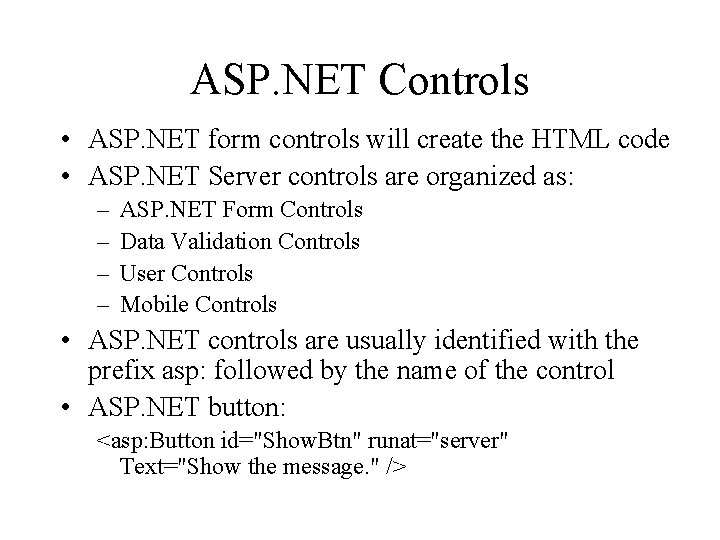 ASP.NET Controls

• ASP.NET form controls will create the HTML code
• ASP.NET Server controls are organized as:
– ASP.NET Form Controls
– Data Validation Controls
– User Controls
– Mobile Controls
• ASP.NET controls are usually identified with the prefix asp: followed by the name of the control
• ASP.NET button:
<asp:Button id="ShowBtn" runat="server" Text="Show the message." />